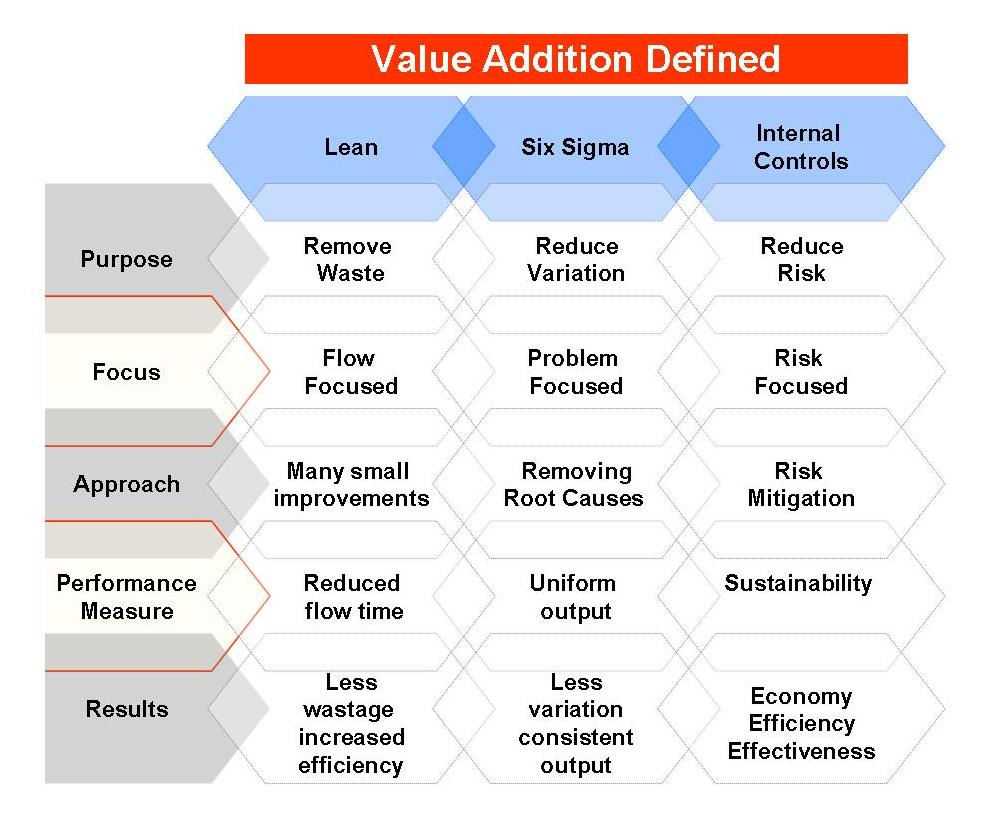 Value Addition Defined

| | Lean | Six Sigma | Internal Controls |
|---|---|---|---|
| Purpose | Remove Waste | Reduce Variation | Reduce Risk |
| Focus | Flow Focused | Problem Focused | Risk Focused |
| Approach | Many small improvements | Removing Root Causes | Risk Mitigation |
| Performance Measure | Reduced flow time | Uniform output | Sustainability |
| Results | Less wastage increased efficiency | Less variation consistent output | Economy Efficiency Effectiveness |